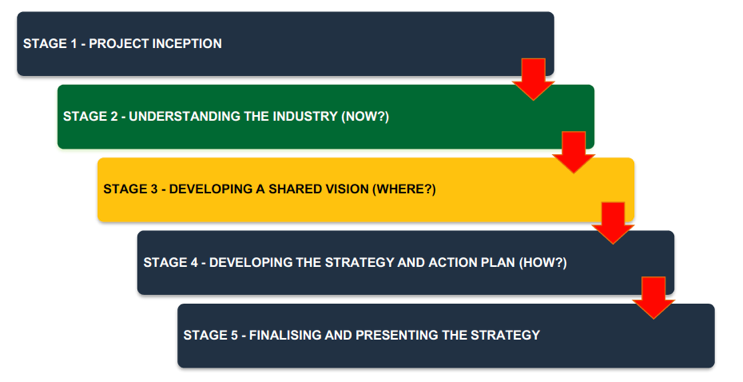 STAGE 1 - PROJECT INCEPTION

STAGE 2 - UNDERSTANDING THE INDUSTRY (NOW?)

STAGE 3 - DEVELOPING A SHARED VISION (WHERE?)

STAGE 4 - DEVELOPING THE STRATEGY AND ACTION PLAN (HOW?)

STAGE 5 - FINALISING AND PRESENTING THE STRATEGY